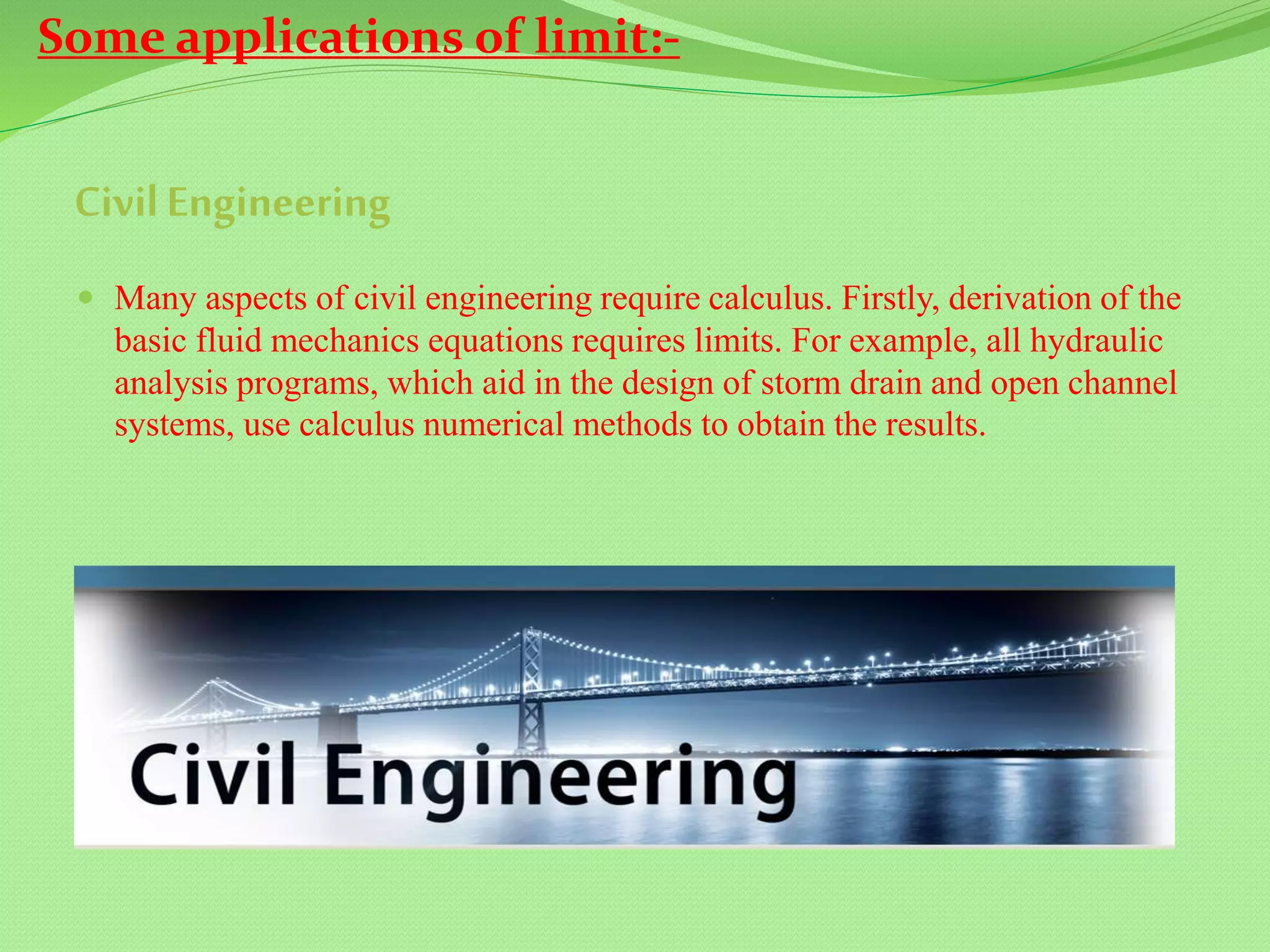 Some applications of limit:-

Civil Engineering

Many aspects of civil engineering require calculus. Firstly, derivation of the basic fluid mechanics equations requires limits. For example, all hydraulic analysis programs, which aid in the design of storm drain and open channel systems, use calculus numerical methods to obtain the results.

Civil Engineering